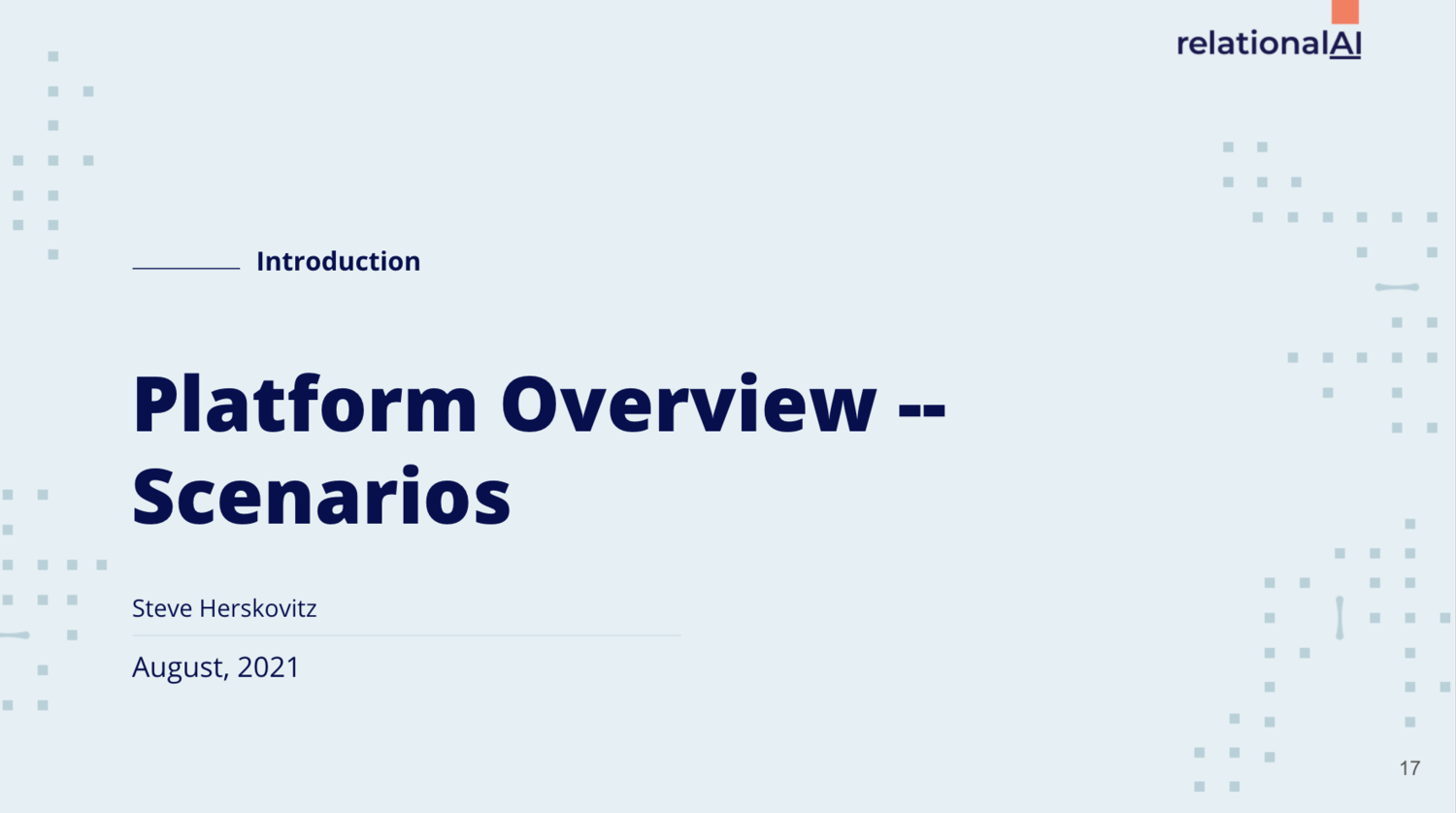 relationalAI

Introduction

Platform Overview -- Scenarios

Steve Herskovitz

August, 2021

17